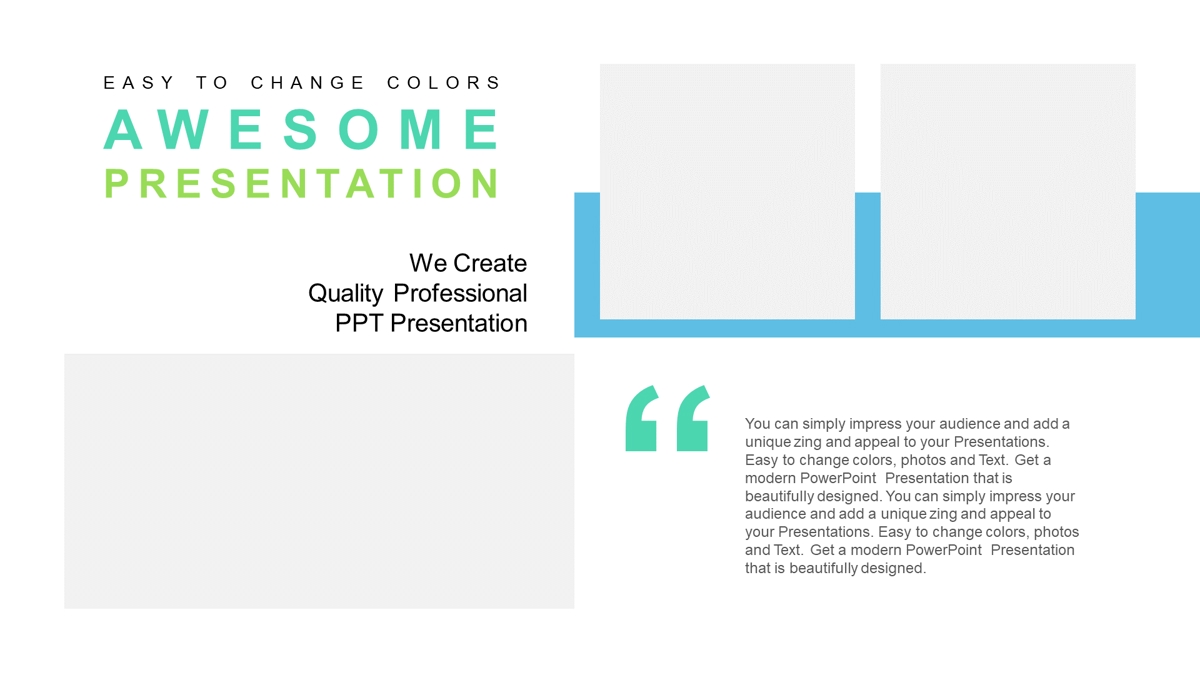 EASY TO CHANGE COLORS
AWESOME
PRESENTATION

We Create
Quality Professional
PPT Presentation

“

You can simply impress your audience and add a unique zing and appeal to your Presentations. Easy to change colors, photos and Text. Get a modern PowerPoint Presentation that is beautifully designed. You can simply impress your audience and add a unique zing and appeal to your Presentations. Easy to change colors, photos and Text. Get a modern PowerPoint Presentation that is beautifully designed.